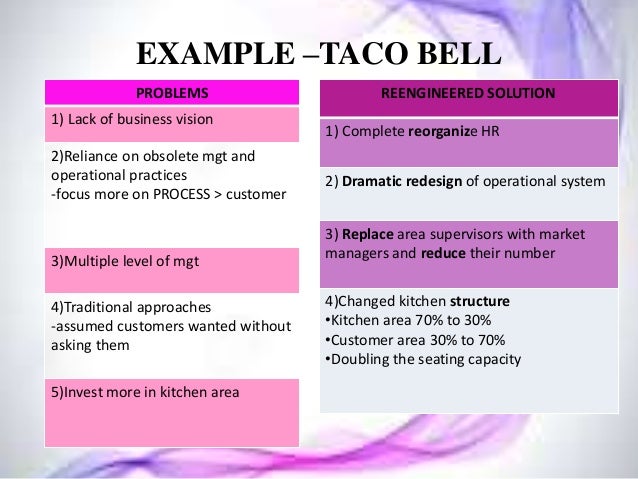 EXAMPLE –TACO BELL

| PROBLEMS |
|---|
| 1) Lack of business vision |
| 2)Reliance on obsolete mgt and operational practices -focus more on PROCESS > customer |
| 3)Multiple level of mgt |
| 4)Traditional approaches -assumed customers wanted without asking them |
| 5)Invest more in kitchen area |

| REENGINEERED SOLUTION |
|---|
| 1) Complete reorganize HR |
| 2) Dramatic redesign of operational system |
| 3) Replace area supervisors with market managers and reduce their number |
| 4)Changed kitchen structure •Kitchen area 70% to 30% •Customer area 30% to 70% •Doubling the seating capacity |